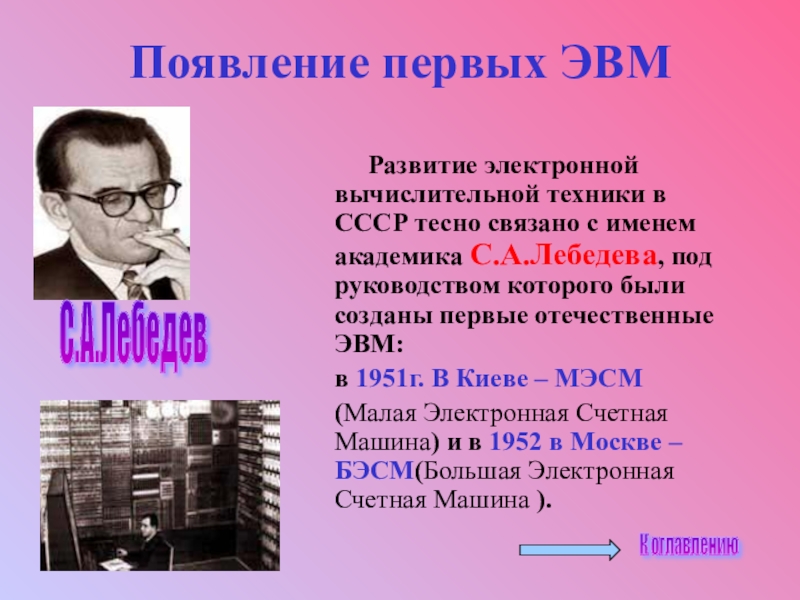 Появление первых ЭВМ

С.А.Лебедев

Развитие электронной вычислительной техники в СССР тесно связано с именем академика С.А.Лебедева, под руководством которого были созданы первые отечественные ЭВМ:

в 1951г. В Киеве – МЭСМ

(Малая Электронная Счетная Машина) и в 1952 в Москве – БЭСМ(Большая Электронная Счетная Машина ).

К оглавлению